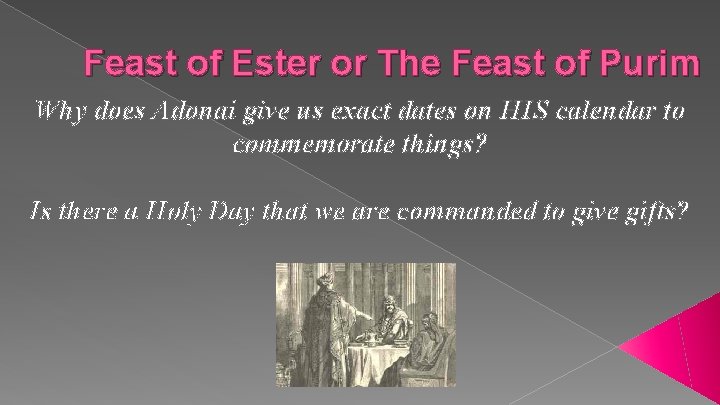 Feast of Ester or The Feast of Purim

Why does Adonai give us exact dates on HIS calendar to commemorate things?

Is there a Holy Day that we are commanded to give gifts?